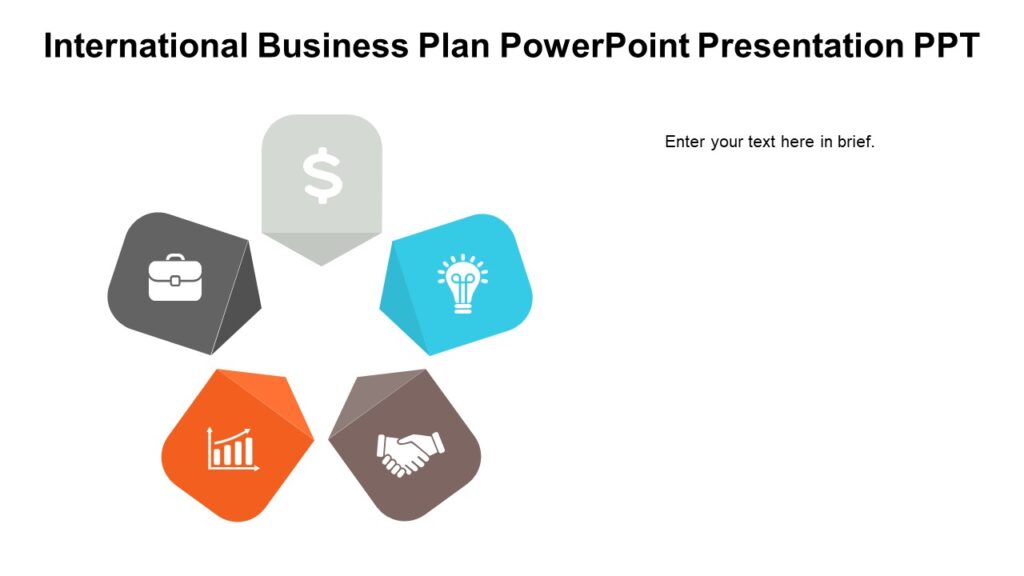 International Business Plan PowerPoint Presentation PPT

$

Enter your text here in brief.